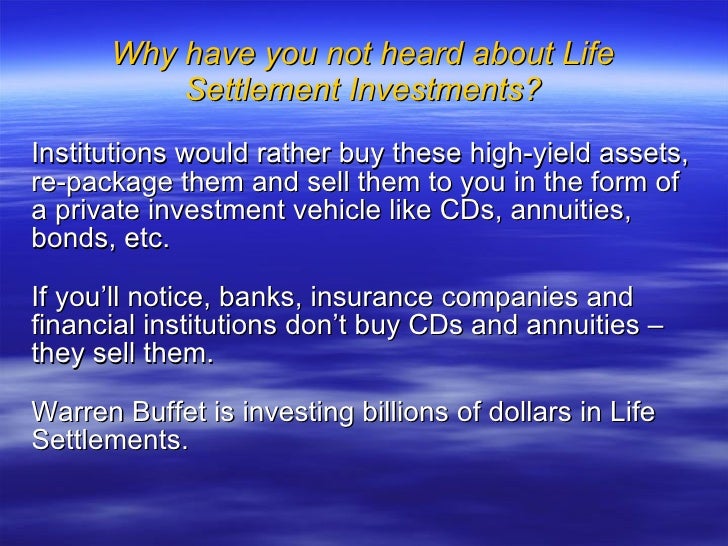 Why have you not heard about Life Settlement Investments?

Institutions would rather buy these high-yield assets, re-package them and sell them to you in the form of a private investment vehicle like CDs, annuities, bonds, etc.

If you’ll notice, banks, insurance companies and financial institutions don’t buy CDs and annuities – they sell them.

Warren Buffet is investing billions of dollars in Life Settlements.